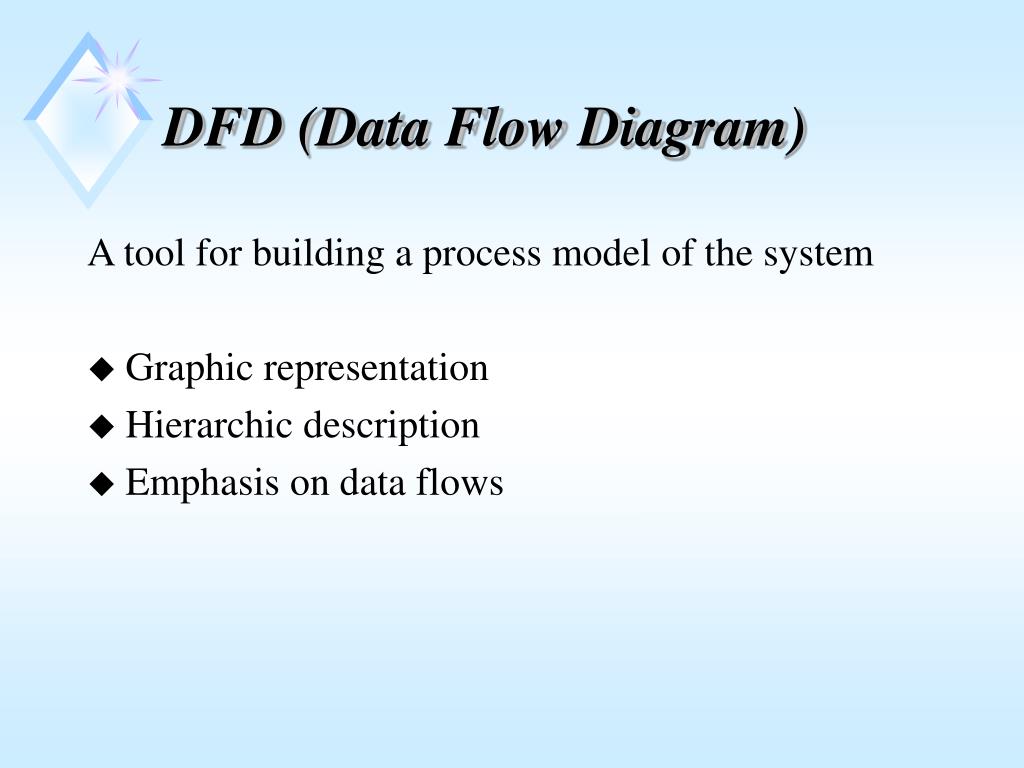 DFD (Data Flow Diagram)

A tool for building a process model of the system

◆ Graphic representation
◆ Hierarchic description
◆ Emphasis on data flows